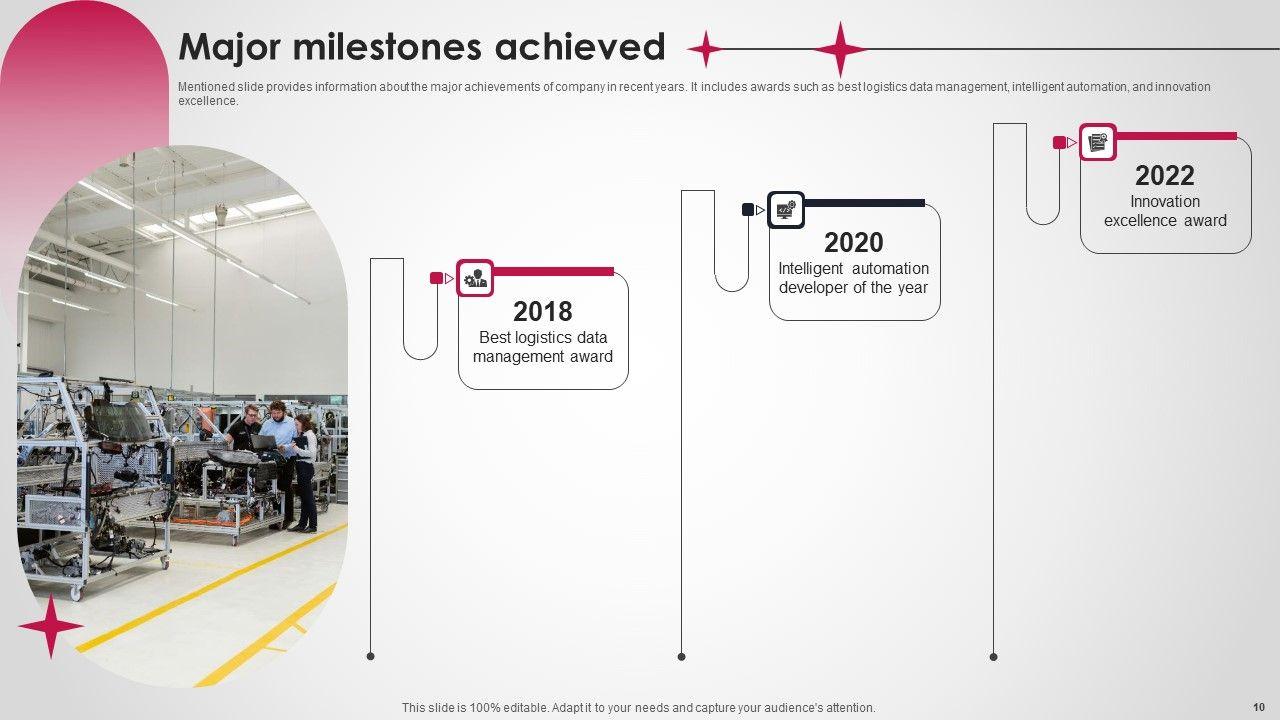 Major milestones achieved

Mentioned slide provides information about the major achievements of company in recent years. It includes awards such as best logistics data management, intelligent automation, and innovation excellence.

2018
Best logistics data management award

2020
Intelligent automation developer of the year

2022
Innovation excellence award

This slide is 100% editable. Adapt it to your needs and capture your audience's attention.

10